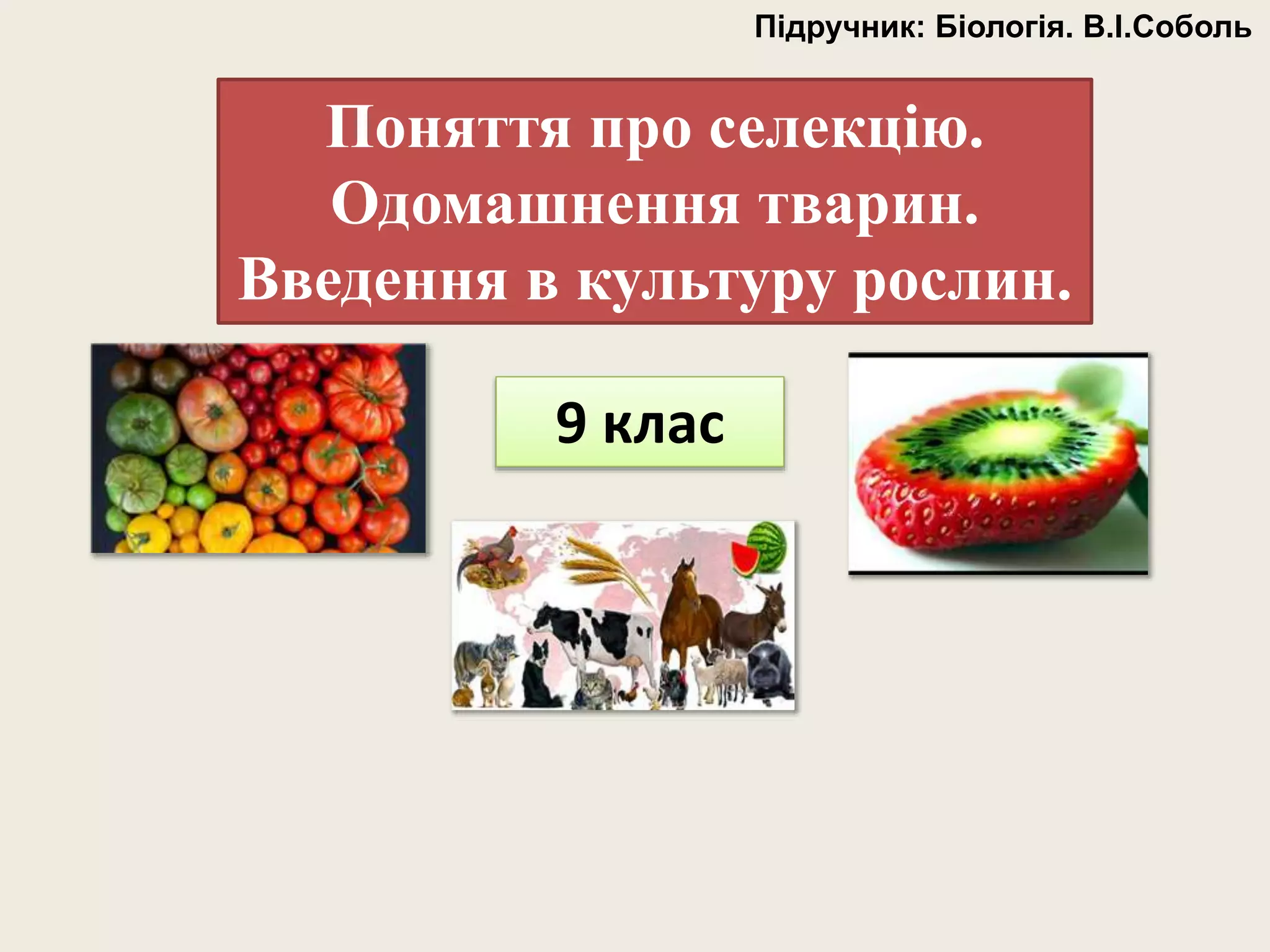 Підручник: Біологія. В.І.Соболь

Поняття про селекцію. Одомашнення тварин. Введення в культуру рослин.

9 клас